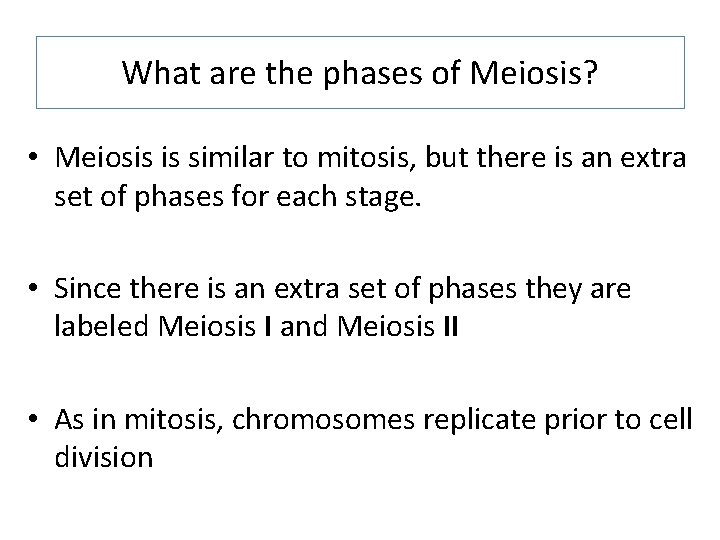 What are the phases of Meiosis?

• Meiosis is similar to mitosis, but there is an extra set of phases for each stage.

• Since there is an extra set of phases they are labeled Meiosis I and Meiosis II

• As in mitosis, chromosomes replicate prior to cell division